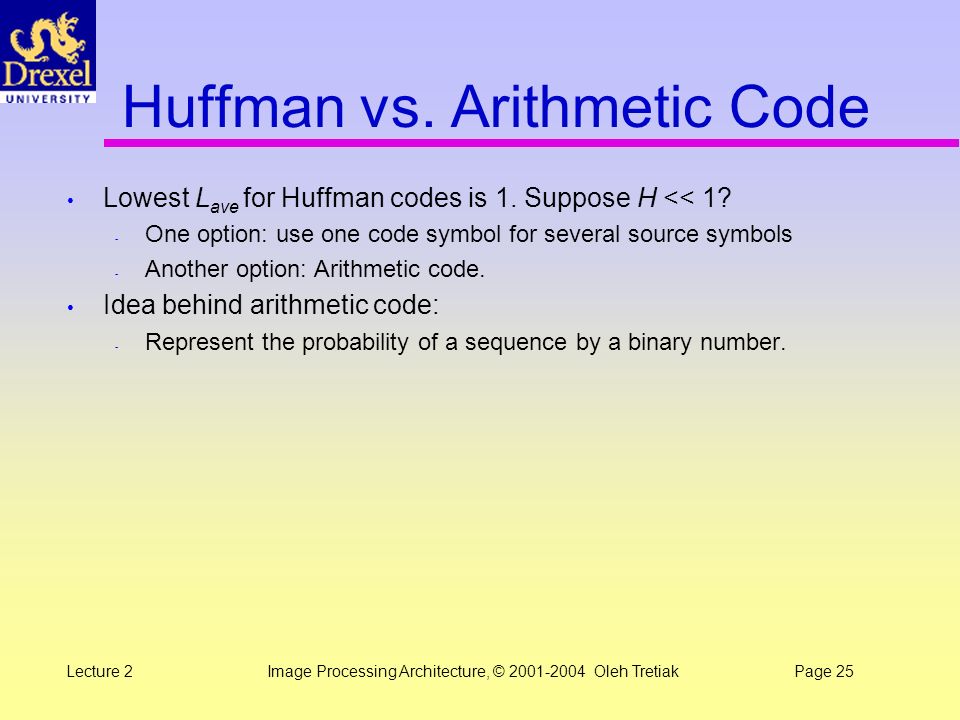 Drexel
UNIVERSITY

Huffman vs. Arithmetic Code

• Lowest $L_{ave}$ for Huffman codes is 1. Suppose $H << 1$?
  - One option: use one code symbol for several source symbols
  - Another option: Arithmetic code.
• Idea behind arithmetic code:
  - Represent the probability of a sequence by a binary number.

Lecture 2

Image Processing Architecture, © 2001-2004 Oleh Tretiak

Page 25